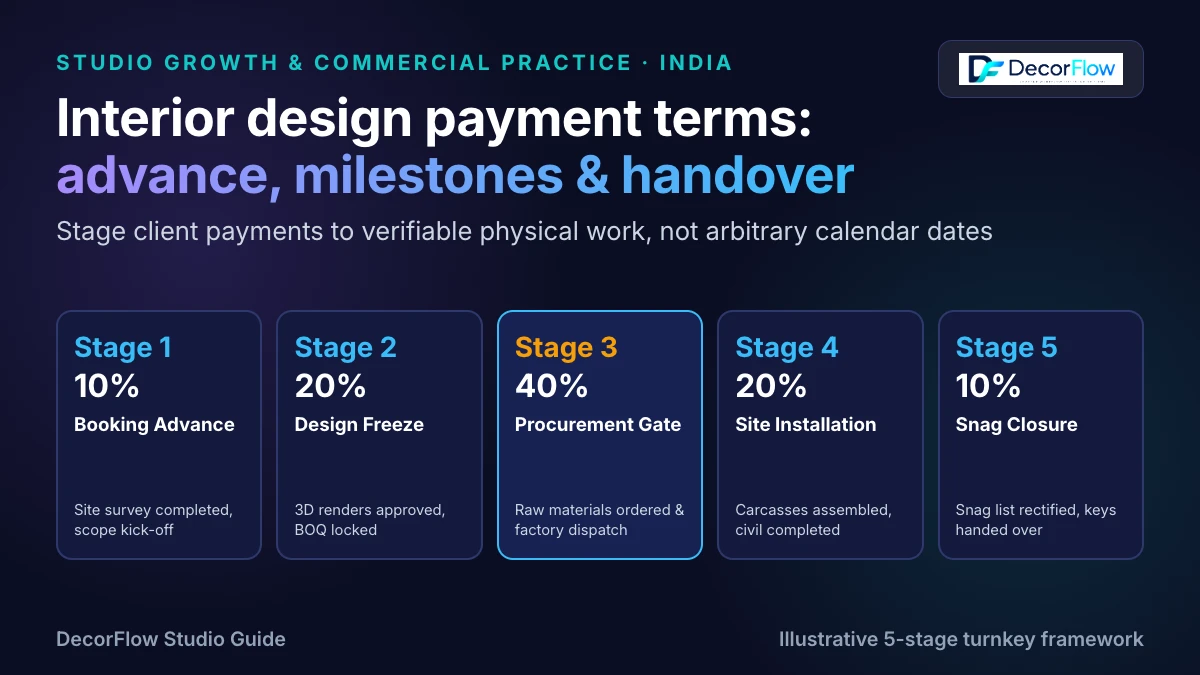 STUDIO GROWTH & COMMERCIAL PRACTICE · INDIA

DecorFlow

Interior design payment terms: advance, milestones & handover

Stage client payments to verifiable physical work, not arbitrary calendar dates

Stage 1
10%
Booking Advance
Site survey completed, scope kick-off

Stage 2
20%
Design Freeze
3D renders approved, BOQ locked

Stage 3
40%
Procurement Gate
Raw materials ordered & factory dispatch

Stage 4
20%
Site Installation
Carcasses assembled, civil completed

Stage 5
10%
Snag Closure
Snag list rectified, keys handed over

DecorFlow Studio Guide

Illustrative 5-stage turnkey framework